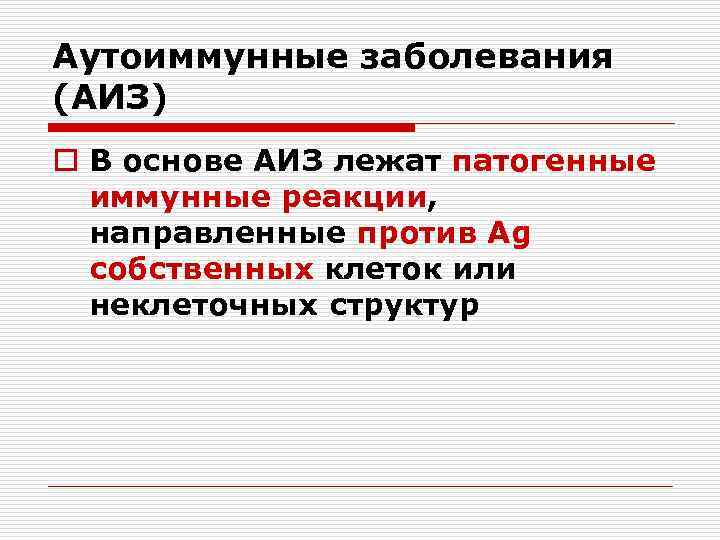 Аутоиммунные заболевания (АИЗ)

В основе АИЗ лежат патогенные иммунные реакции, направленные против Ag собственных клеток или неклеточных структур